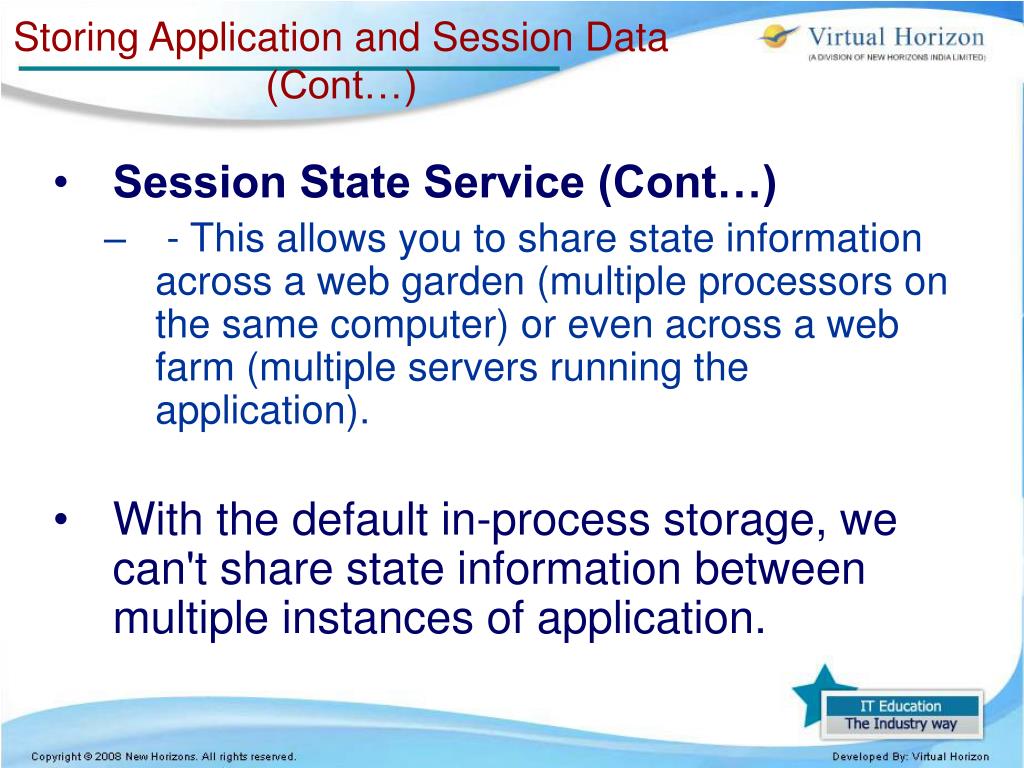 Storing Application and Session Data (Cont…)

Virtual Horizon
(A DIVISION OF NEW HORIZONS INDIA LIMITED)

• Session State Service (Cont…)
– - This allows you to share state information across a web garden (multiple processors on the same computer) or even across a web farm (multiple servers running the application).

• With the default in-process storage, we can't share state information between multiple instances of application.

IT Education
The Industry way

Copyright © 2008 New Horizons. All rights reserved.

Developed By: Virtual Horizon